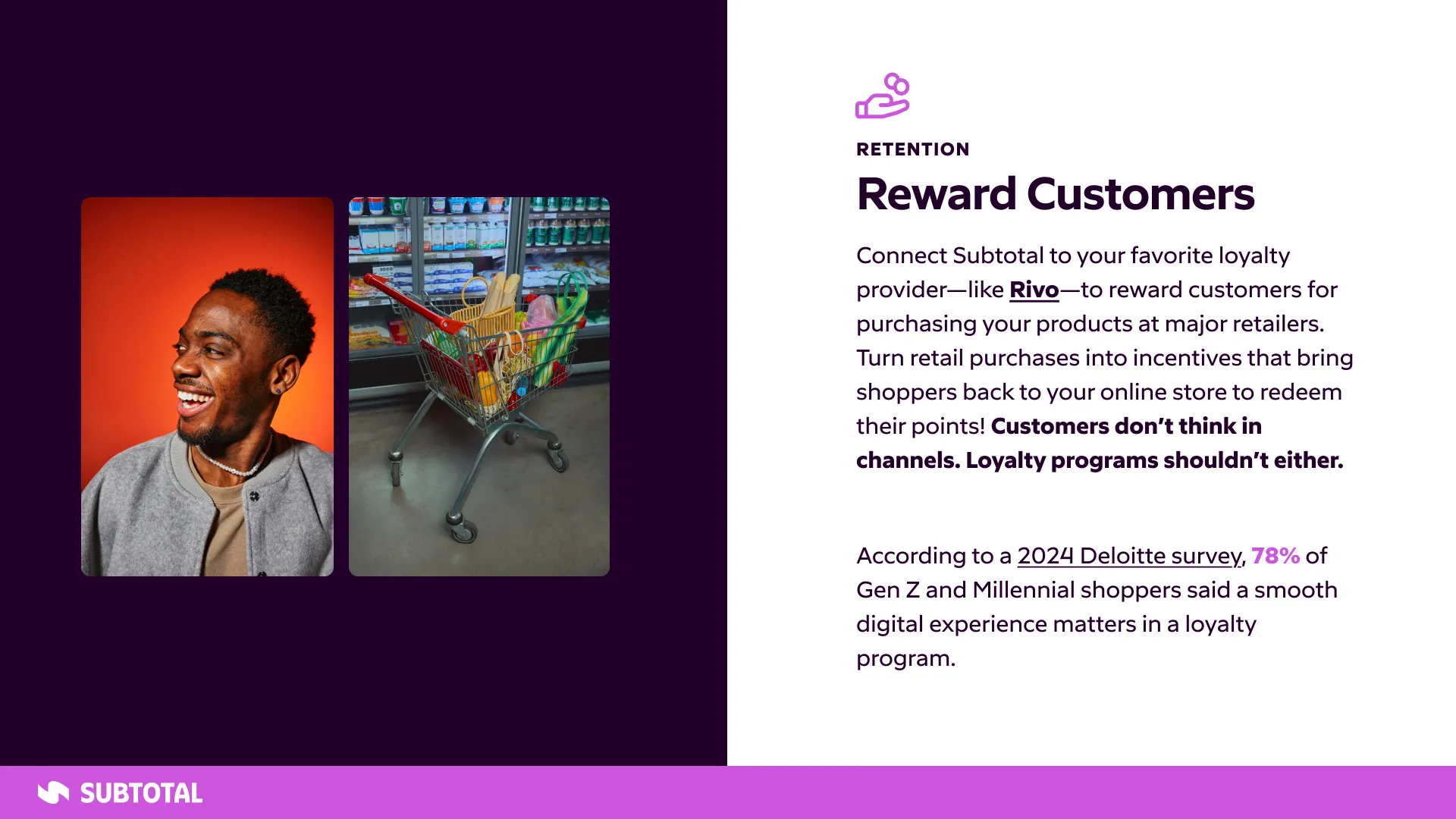 RETENTION

Reward Customers

Connect Subtotal to your favorite loyalty provider—like Rivo—to reward customers for purchasing your products at major retailers. Turn retail purchases into incentives that bring shoppers back to your online store to redeem their points! Customers don't think in channels. Loyalty programs shouldn't either.

According to a 2024 Deloitte survey, 78% of Gen Z and Millennial shoppers said a smooth digital experience matters in a loyalty program.

SUBTOTAL